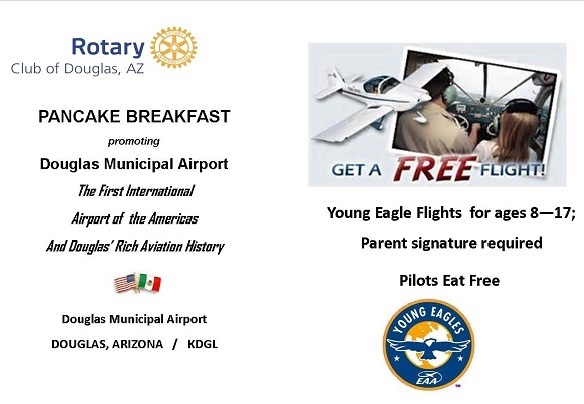 Rotary
Club of Douglas, AZ

PANCAKE BREAKFAST

promoting

Douglas Municipal Airport

The First International

Airport of the Americas

And Douglas' Rich Aviation History

Douglas Municipal Airport

DOUGLAS, ARIZONA / KDGL

GET A FREE FLIGHT!

Young Eagle Flights for ages 8—17;

Parent signature required

Pilots Eat Free

YOUNG EAGLES
EAA